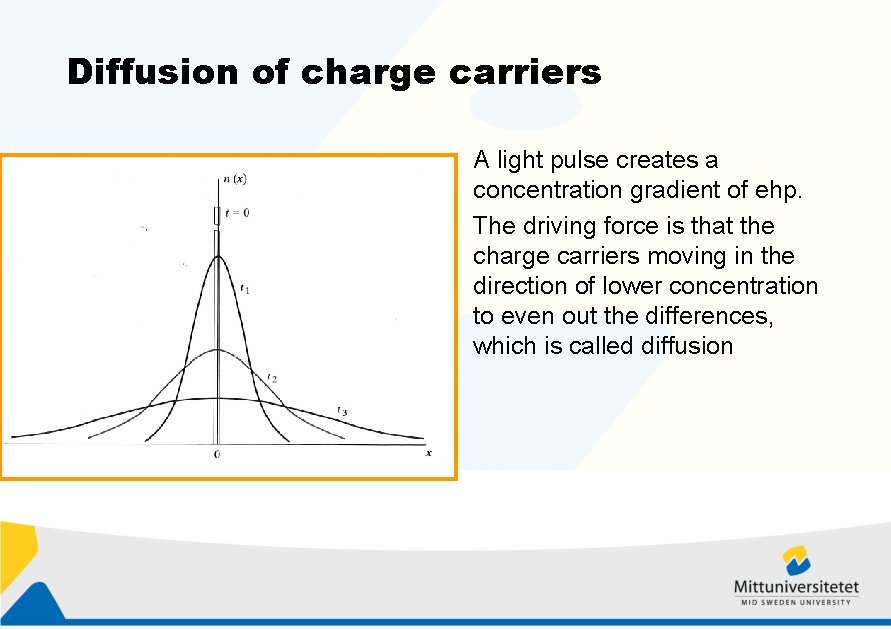 Diffusion of charge carriers

$n(x)$

$t = 0$

$t_1$

$t_2$

$t_3$

0

$x$

A light pulse creates a concentration gradient of ehp.

The driving force is that the charge carriers moving in the direction of lower concentration to even out the differences, which is called diffusion

Mittuniversitetet
MID SWEDEN UNIVERSITY